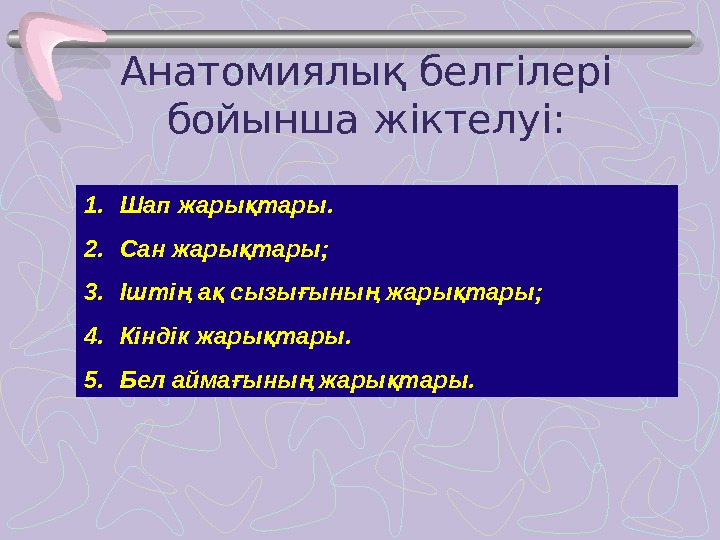 Анатомиялық белгілері бойынша жіктелуі:

1. Шап жарықтары.
2. Сан жарықтары;
3. Іштің ақ сызығының жарықтары;
4. Кіндік жарықтары.
5. Бел аймағының жарықтары.